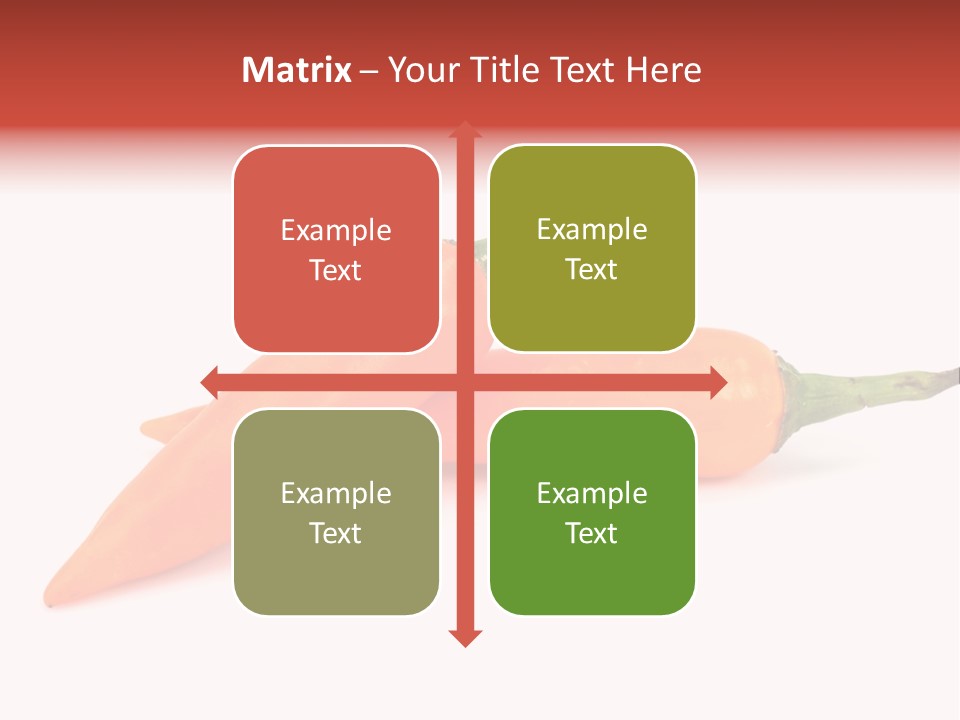 Matrix – Your Title Text Here

Example Text

Example Text

Example Text

Example Text